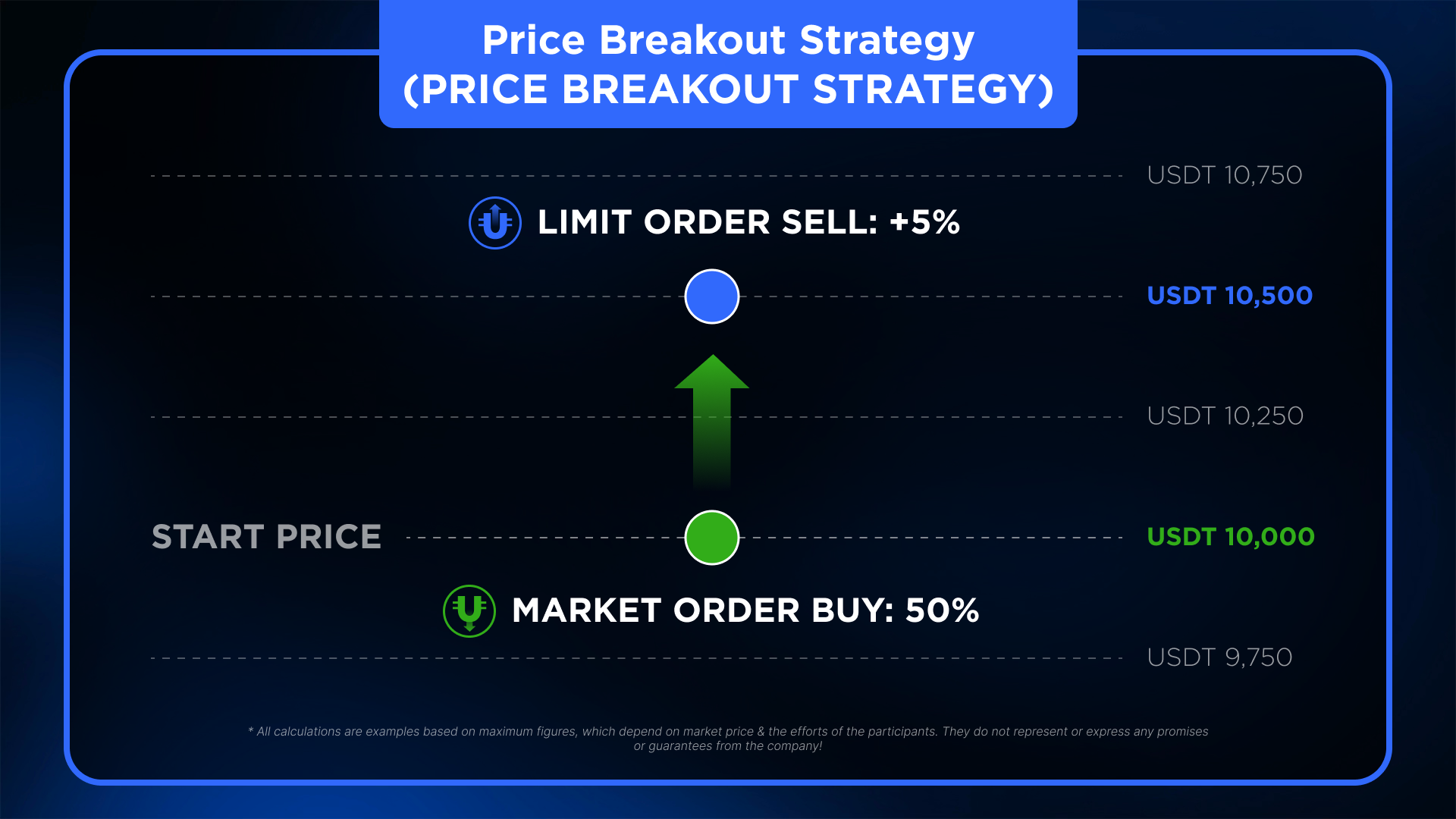 Price Breakout Strategy
(PRICE BREAKOUT STRATEGY)

USDT 10,750

LIMIT ORDER SELL: +5%

USDT 10,500

USDT 10,250

START PRICE

USDT 10,000

MARKET ORDER BUY: 50%

USDT 9,750

* All calculations are examples based on maximum figures, which depend on market price & the efforts of the participants. They do not represent or express any promises or guarantees from the company!